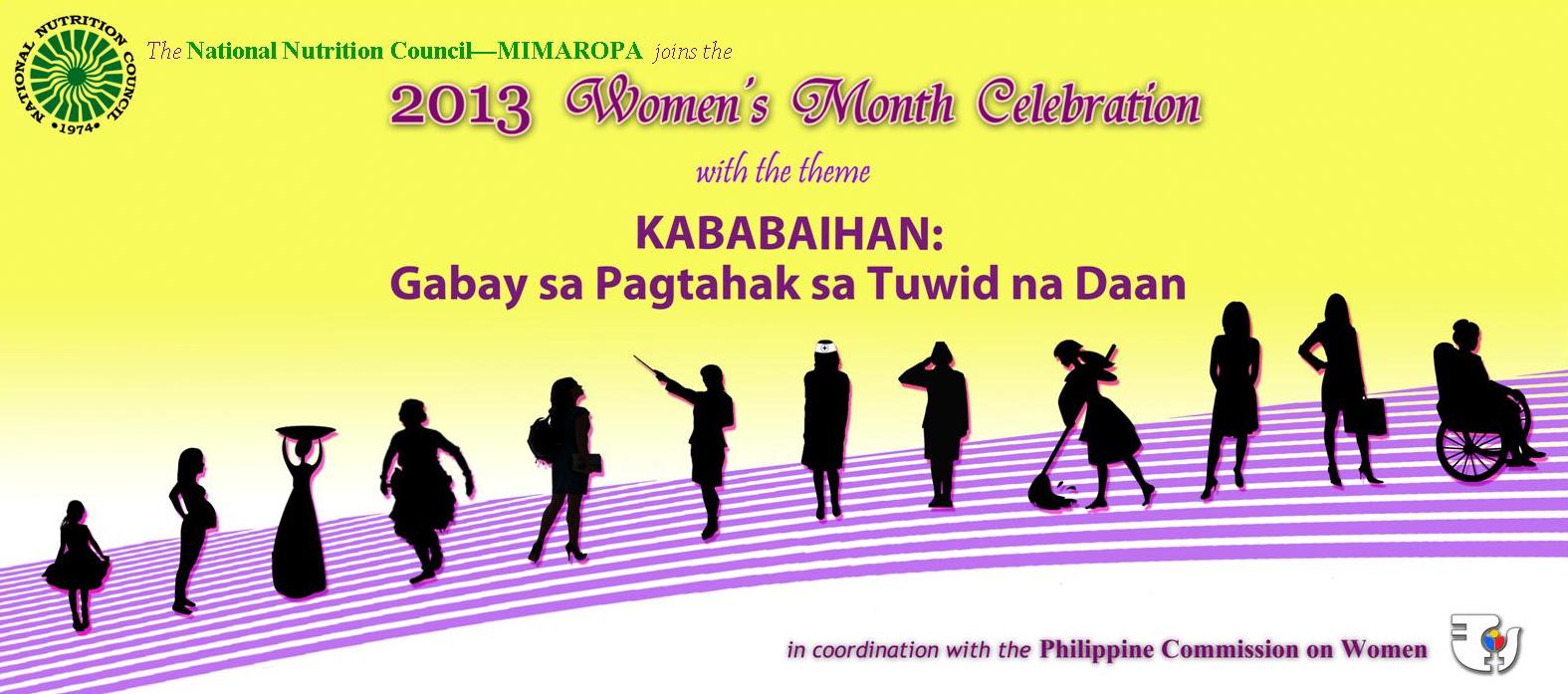 NATIONAL NUTRITION COUNCIL
•1974•

The National Nutrition Council—MIMAROPA joins the

2013 Women's Month Celebration

with the theme

KABABAIHAN:
Gabay sa Pagtahak sa Tuwid na Daan

in coordination with the Philippine Commission on Women